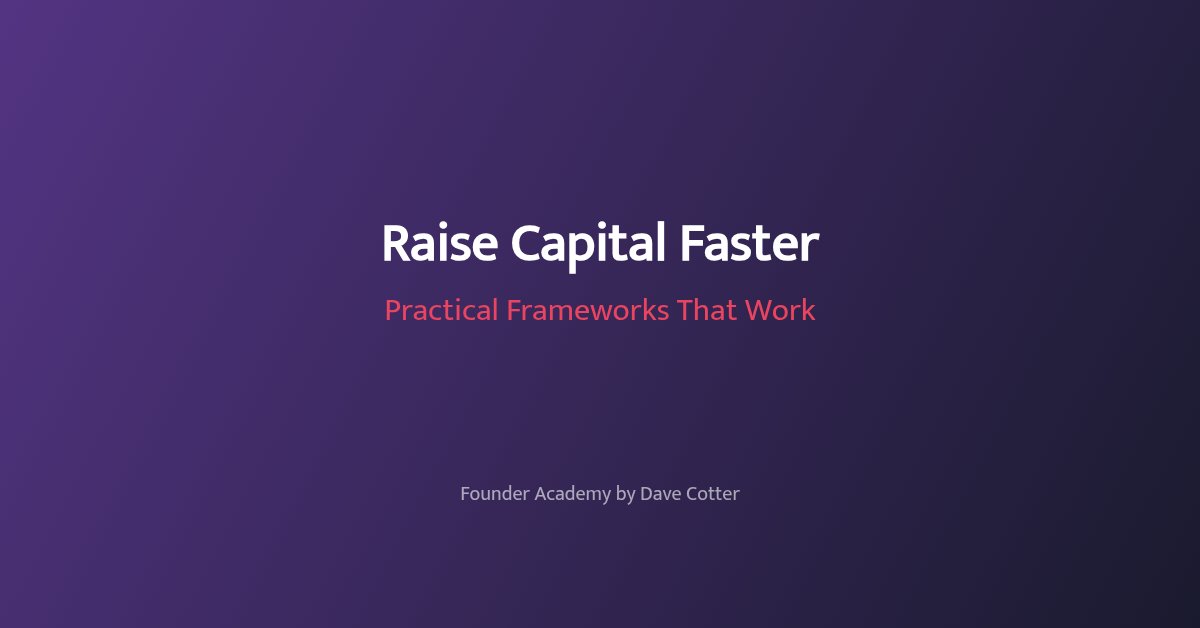 Raise Capital Faster

Practical Frameworks That Work

Founder Academy by Dave Cotter